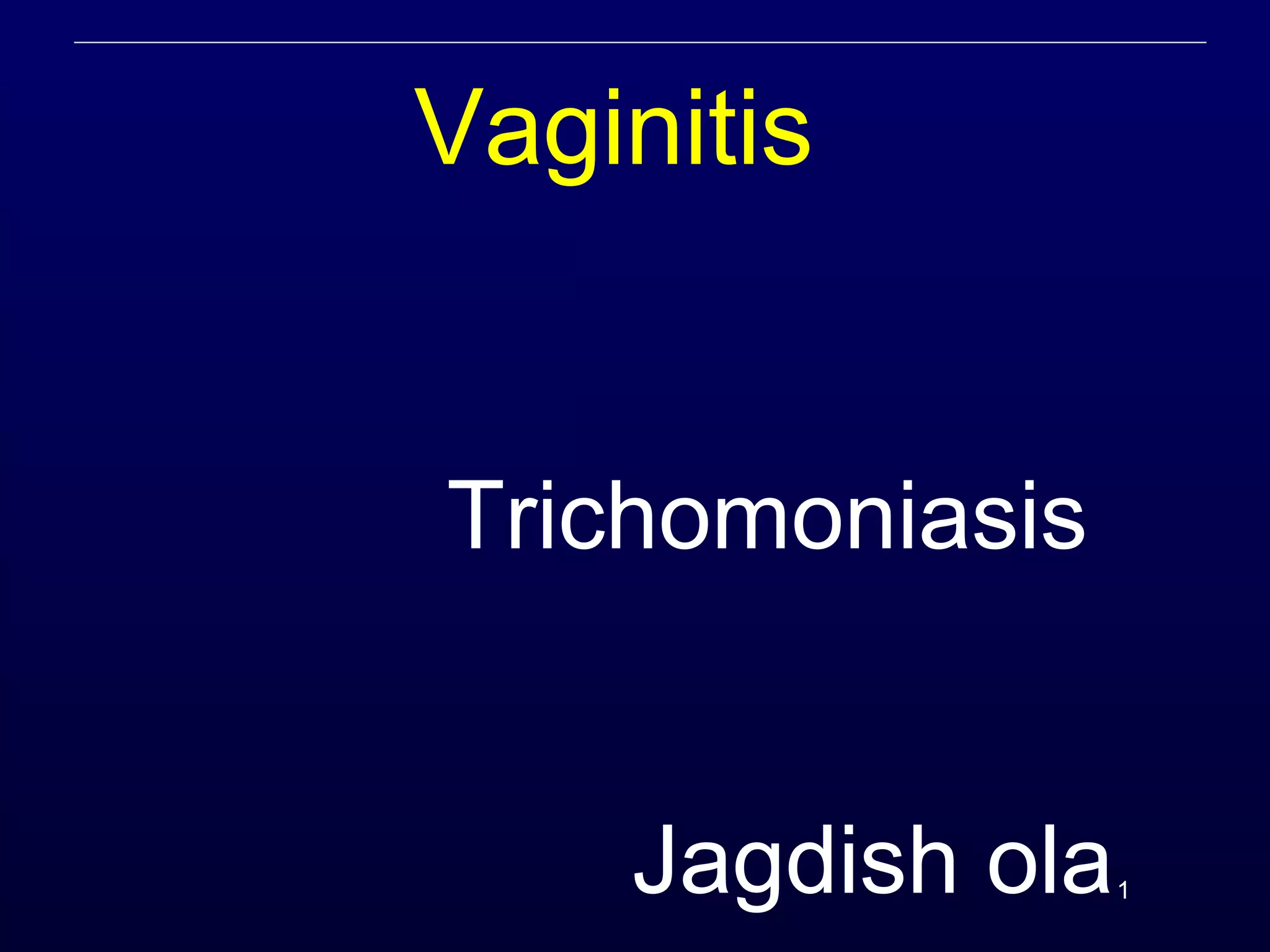 Vaginitis

Trichomoniasis

Jagdish ola

1